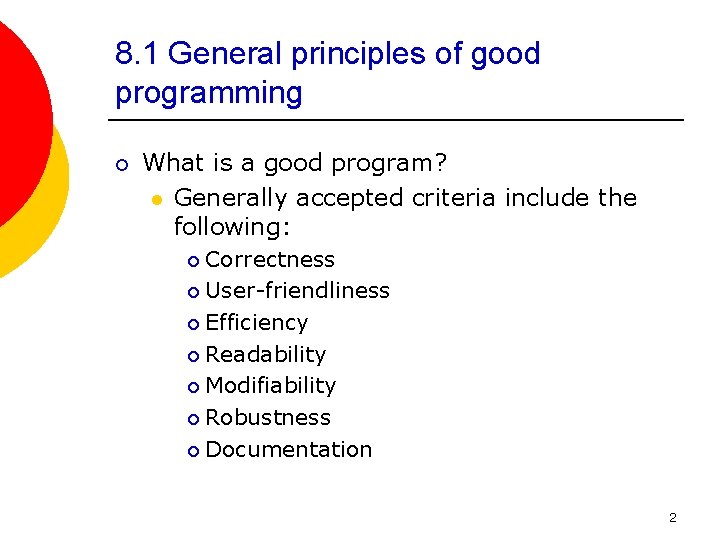 8.1 General principles of good programming

What is a good program?

Generally accepted criteria include the following:

Correctness
User-friendliness
Efficiency
Readability
Modifiability
Robustness
Documentation

2